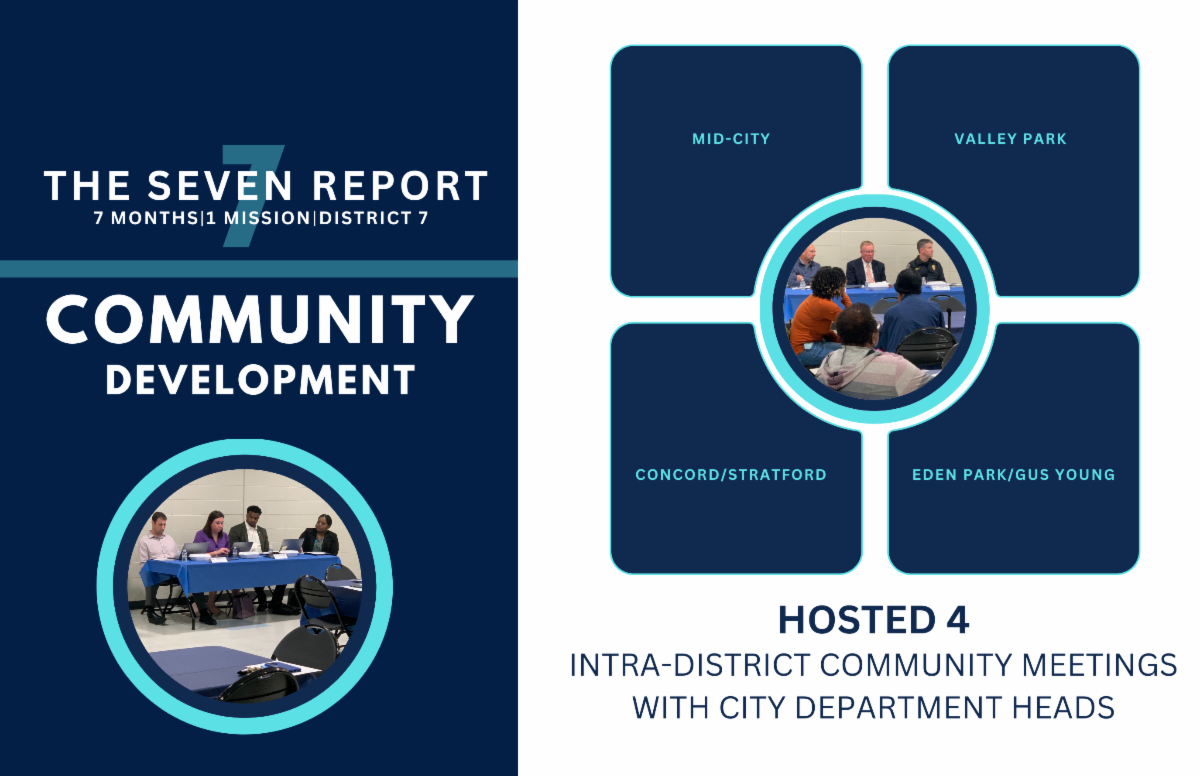 7
THE SEVEN REPORT
7 MONTHS|1 MISSION|DISTRICT 7

COMMUNITY
DEVELOPMENT

MID-CITY

VALLEY PARK

CONCORD/STRATFORD

EDEN PARK/GUS YOUNG

HOSTED 4
INTRA-DISTRICT COMMUNITY MEETINGS WITH CITY DEPARTMENT HEADS